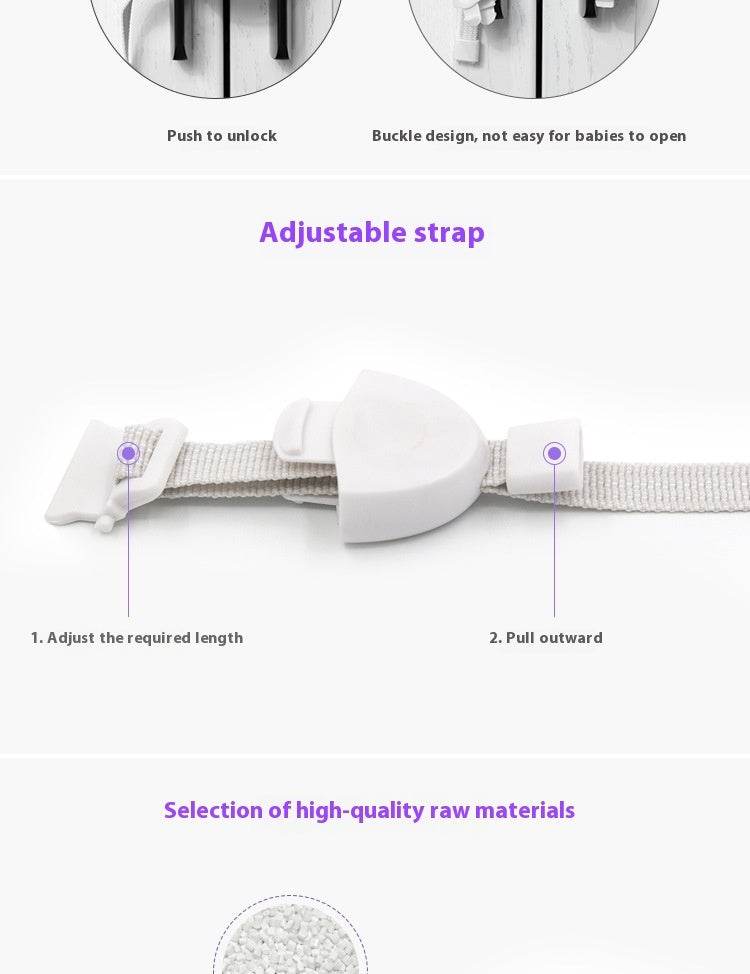 Push to unlock

Buckle design, not easy for babies to open

Adjustable strap

1. Adjust the required length

2. Pull outward

Selection of high-quality raw materials